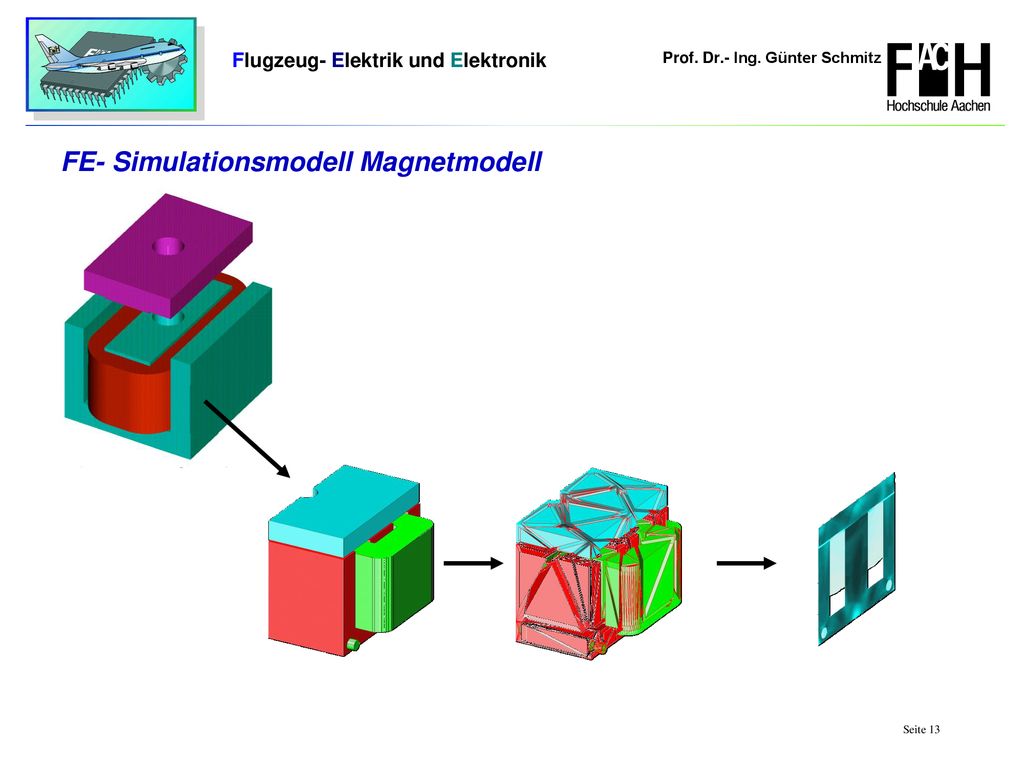 Flugzeug- Elektrik und Elektronik

Prof. Dr.- Ing. Günter Schmitz

FH AC
Hochschule Aachen

FE- Simulationsmodell Magnetmodell

Seite 13